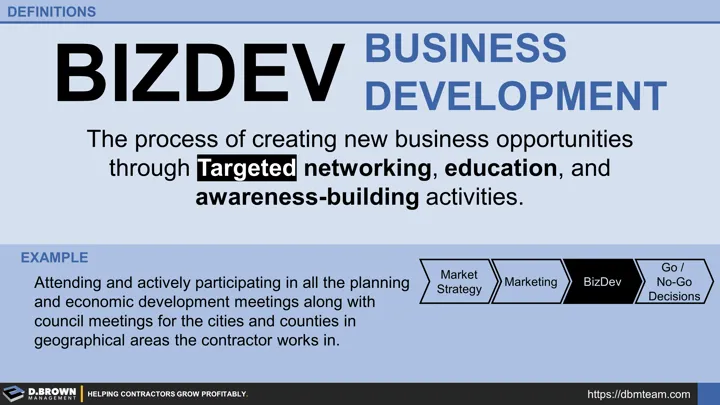 DEFINITIONS

BIZDEV

BUSINESS DEVELOPMENT

The process of creating new business opportunities through Targeted networking, education, and awareness-building activities.

EXAMPLE

Attending and actively participating in all the planning and economic development meetings along with council meetings for the cities and counties in geographical areas the contractor works in.

Market Strategy

Marketing

BizDev

Go / No-Go Decisions

D.BROWN MANAGEMENT

HELPING CONTRACTORS GROW PROFITABLY.

https://dbmteam.com